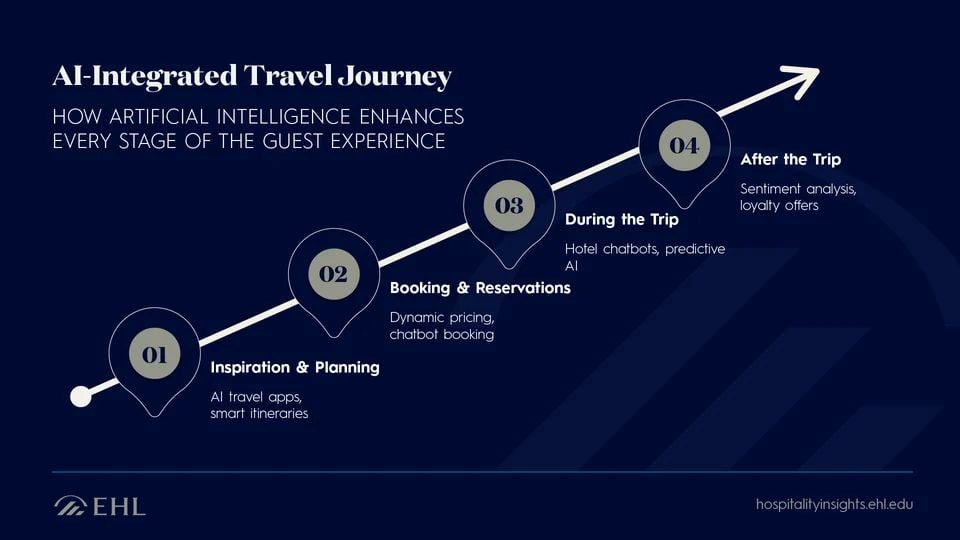 AI-Integrated Travel Journey

HOW ARTIFICIAL INTELLIGENCE ENHANCES EVERY STAGE OF THE GUEST EXPERIENCE

01
Inspiration & Planning
AI travel apps, smart itineraries

02
Booking & Reservations
Dynamic pricing, chatbot booking

03
During the Trip
Hotel chatbots, predictive AI

04
After the Trip
Sentiment analysis, loyalty offers

EHL

hospitalityinsights.ehl.edu